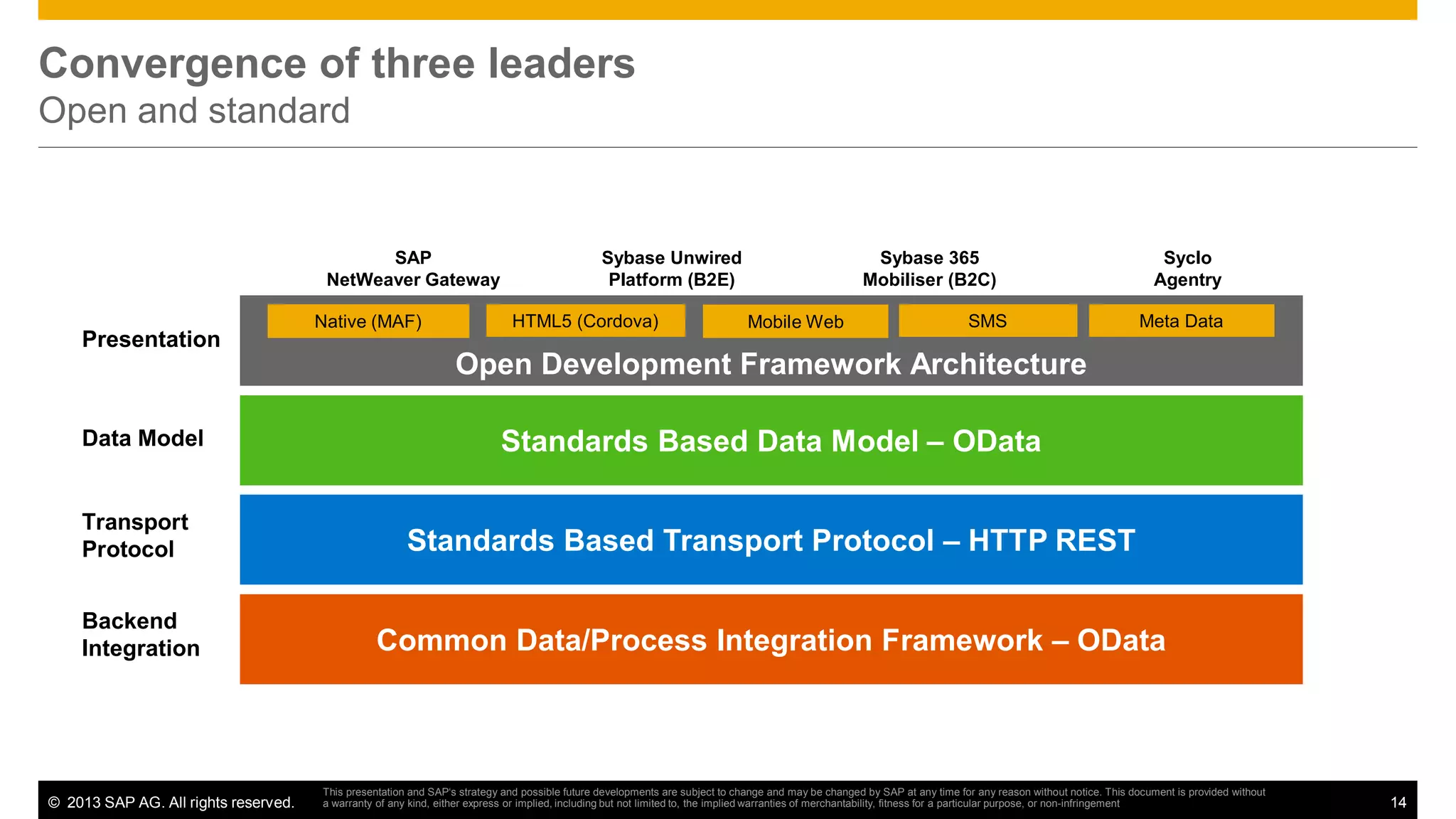 Convergence of three leaders
Open and standard

SAP NetWeaver Gateway

Sybase Unwired Platform (B2E)

Sybase 365 Mobiliser (B2C)

Syclo Agentry

Presentation

Native (MAF)

HTML5 (Cordova)

Mobile Web

SMS

Meta Data

Open Development Framework Architecture

Data Model

Standards Based Data Model – OData

Transport Protocol

Standards Based Transport Protocol – HTTP REST

Backend Integration

Common Data/Process Integration Framework – OData

© 2013 SAP AG. All rights reserved.

This presentation and SAP's strategy and possible future developments are subject to change and may be changed by SAP at any time for any reason without notice. This document is provided without a warranty of any kind, either express or implied, including but not limited to, the implied warranties of merchantability, fitness for a particular purpose, or non-infringement

14